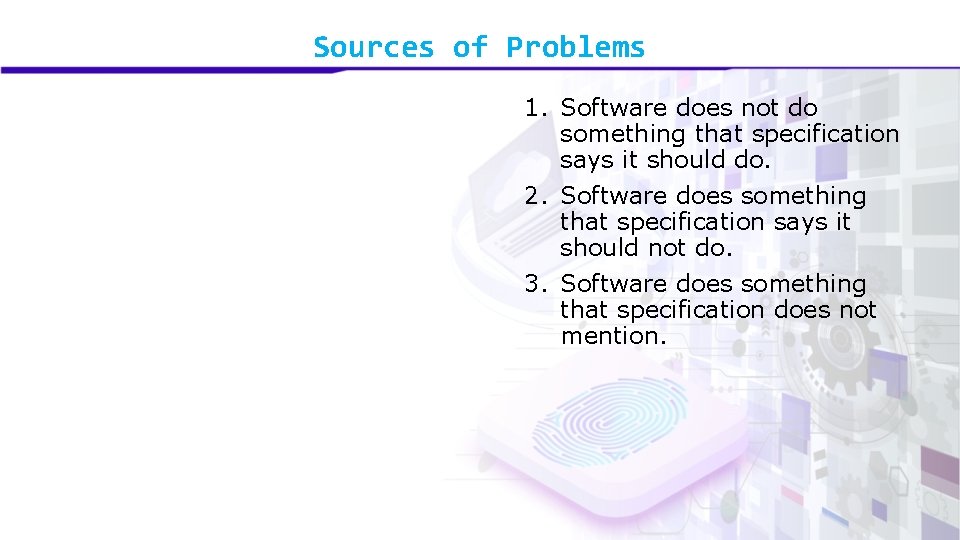 Sources of Problems

1. Software does not do something that specification says it should do.
2. Software does something that specification says it should not do.
3. Software does something that specification does not mention.